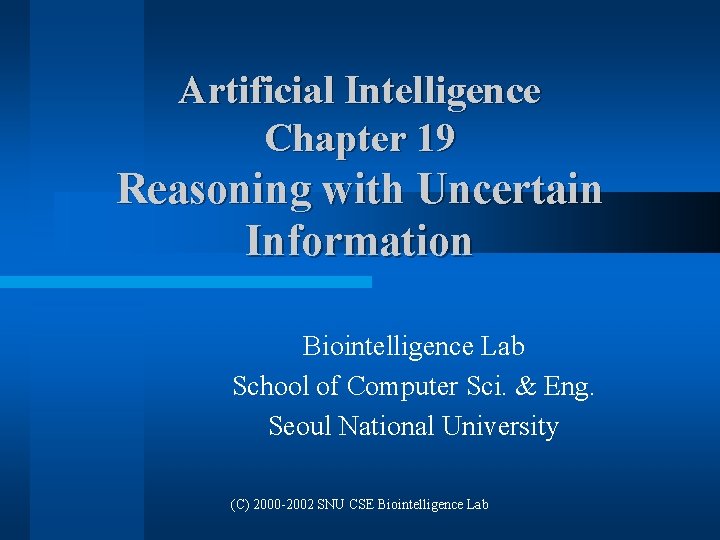 Artificial Intelligence
Chapter 19
Reasoning with Uncertain Information

Biointelligence Lab
School of Computer Sci. & Eng.
Seoul National University

(C) 2000-2002 SNU CSE Biointelligence Lab